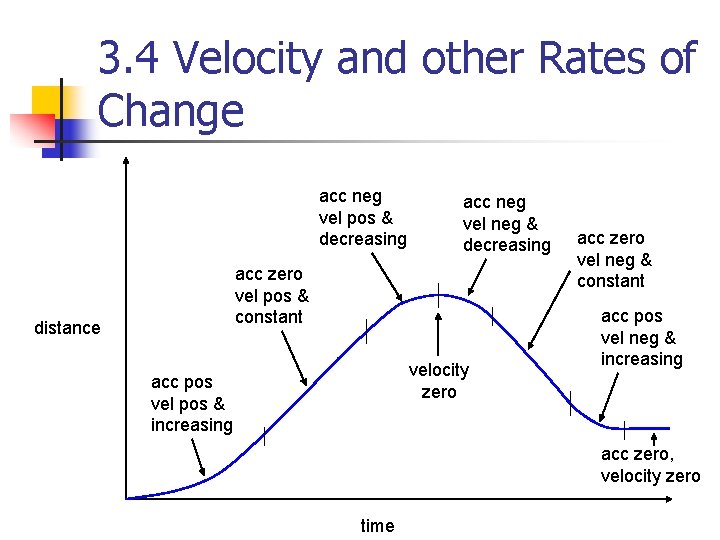 3.4 Velocity and other Rates of Change

distance

acc pos
vel pos &
increasing

acc zero
vel pos &
constant

acc neg
vel pos &
decreasing

velocity
zero

acc neg
vel neg &
decreasing

acc zero
vel neg &
constant

acc pos
vel neg &
increasing

acc zero,
velocity zero

time